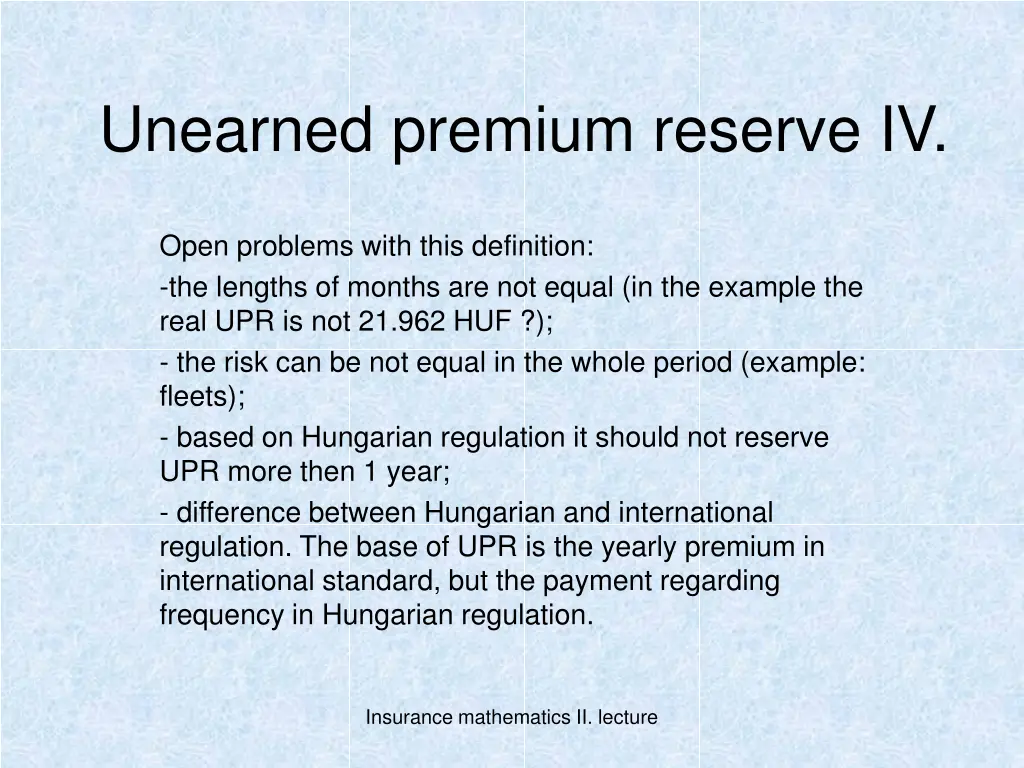 Unearned premium reserve IV.

Open problems with this definition:

-the lengths of months are not equal (in the example the real UPR is not 21.962 HUF ?);

- the risk can be not equal in the whole period (example: fleets);

- based on Hungarian regulation it should not reserve UPR more then 1 year;

- difference between Hungarian and international regulation. The base of UPR is the yearly premium in international standard, but the payment regarding frequency in Hungarian regulation.

Insurance mathematics II. lecture